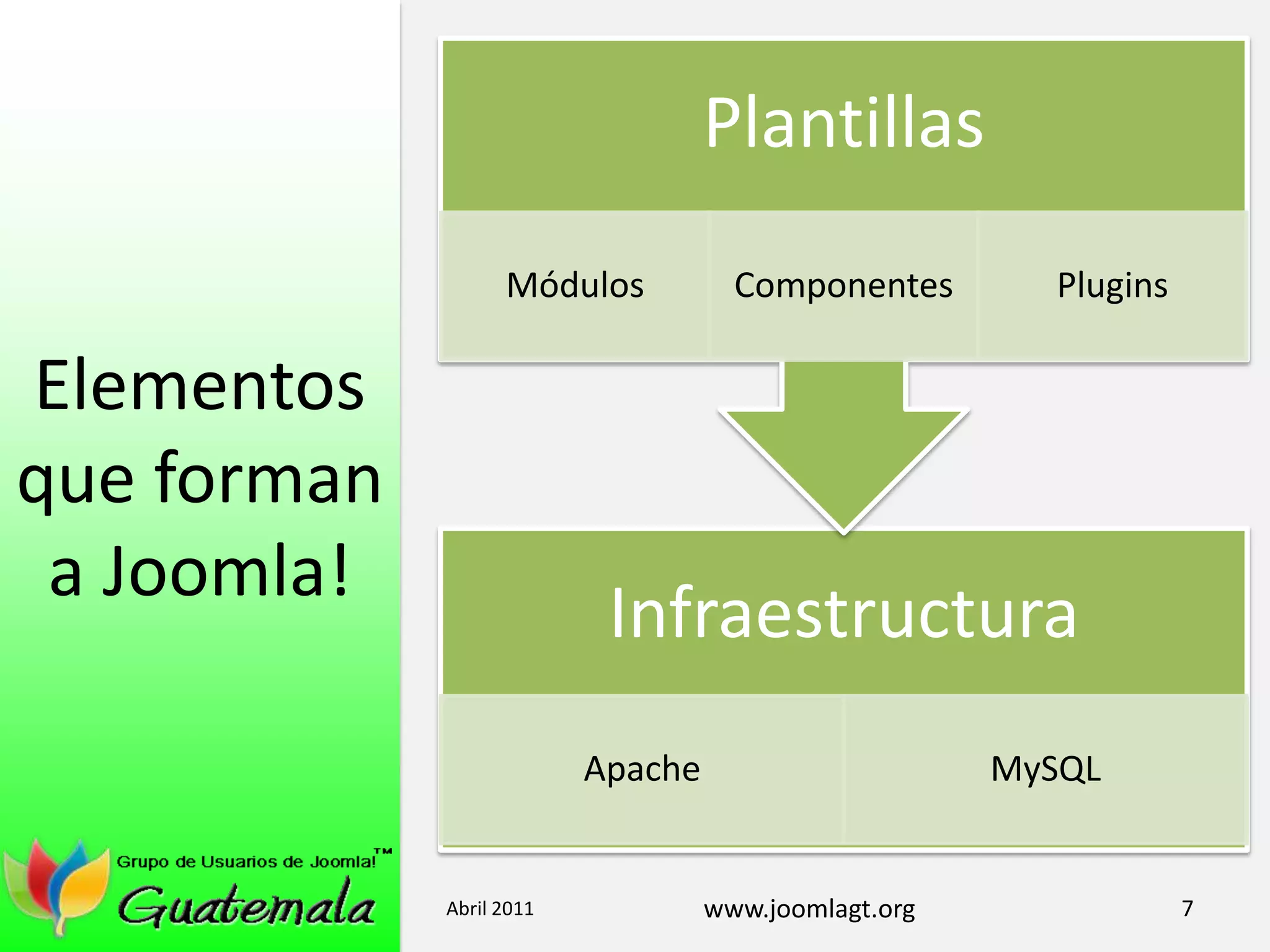 Elementos que forman a Joomla!

Plantillas

Módulos

Componentes

Plugins

Infraestructura

Apache

MySQL

Grupo de Usuarios de Joomla!™

Guatemala

Abril 2011

www.joomlagt.org

7